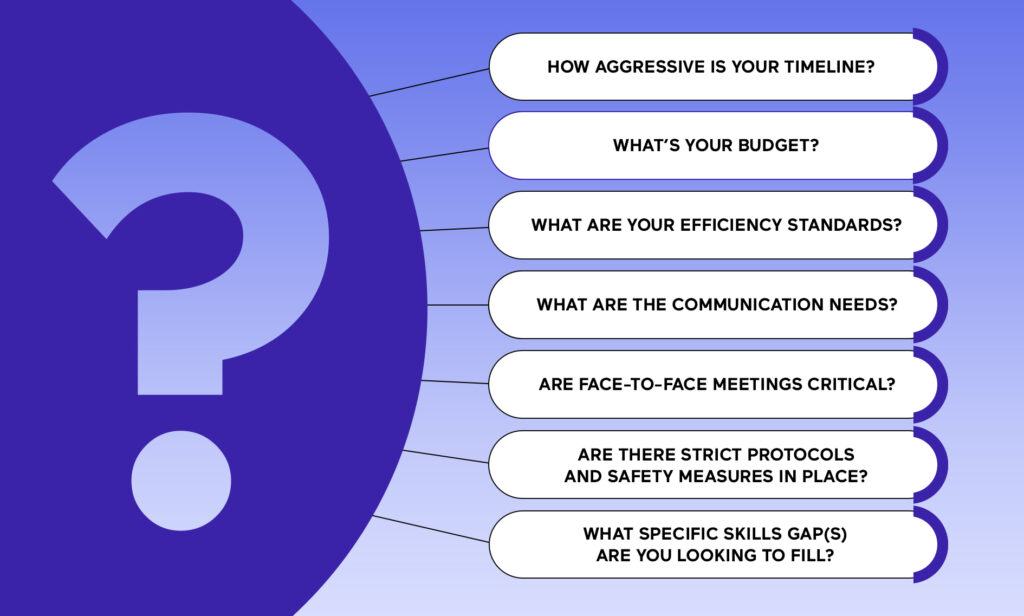 ?

HOW AGGRESSIVE IS YOUR TIMELINE?

WHAT'S YOUR BUDGET?

WHAT ARE YOUR EFFICIENCY STANDARDS?

WHAT ARE THE COMMUNICATION NEEDS?

ARE FACE-TO-FACE MEETINGS CRITICAL?

ARE THERE STRICT PROTOCOLS AND SAFETY MEASURES IN PLACE?

WHAT SPECIFIC SKILLS GAP(S) ARE YOU LOOKING TO FILL?